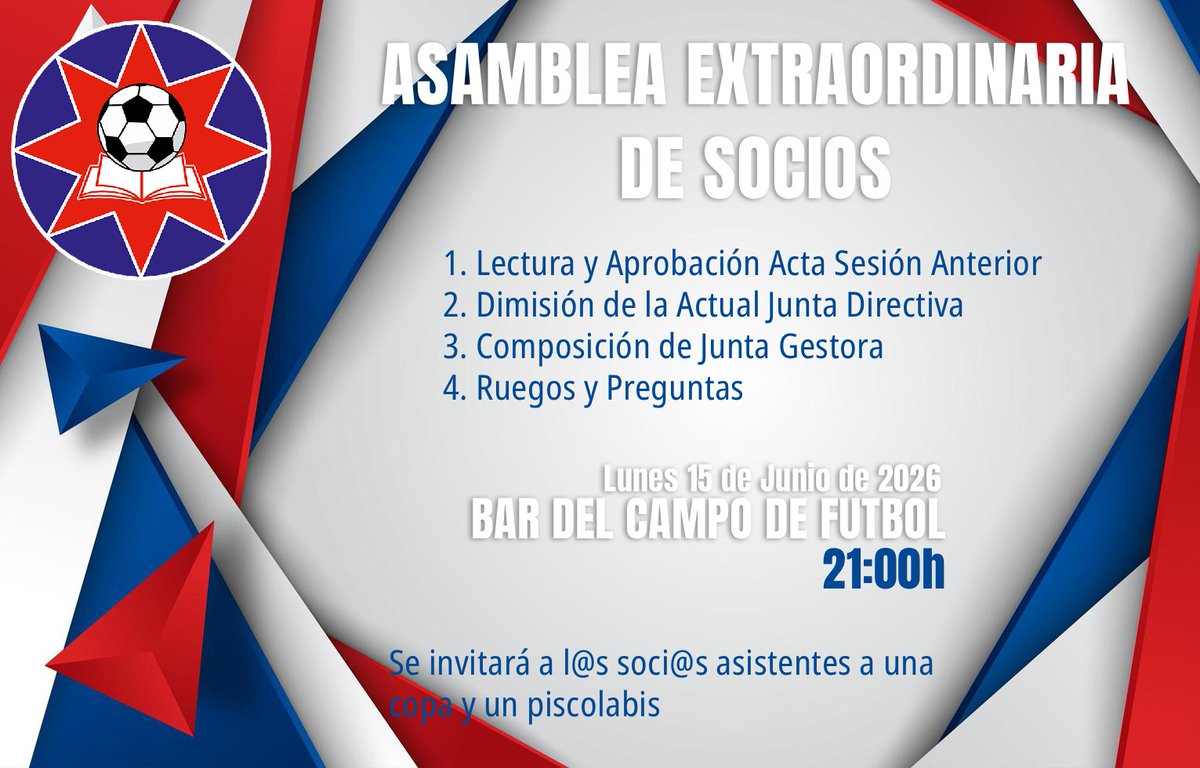 ASAMBLEA EXTRAORDINARIA DE SOCIOS

1. Lectura y Aprobación Acta Sesión Anterior
2. Dimisión de la Actual Junta Directiva
3. Composición de Junta Gestora
4. Ruegos y Preguntas

Lunes 15 de Junio de 2026
BAR DEL CAMPO DE FUTBOL
21:00h

Se invitará a l@s soci@s asistentes a una copa y un piscolabis